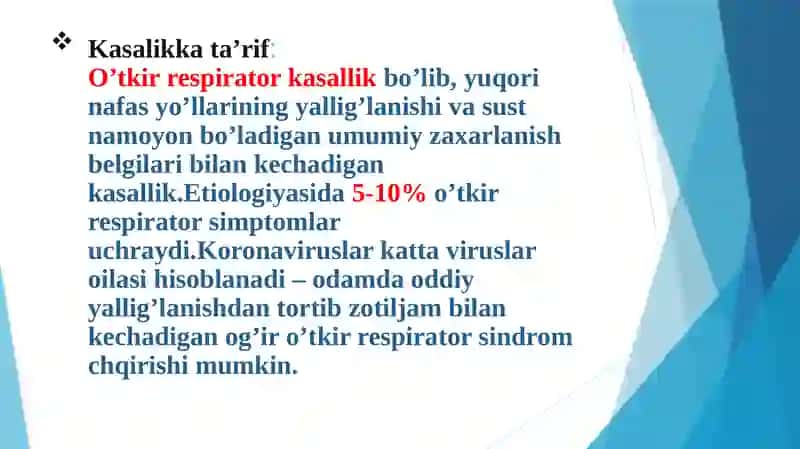 ❖ Kasalikka ta’rif:
O’tkir respirator kasallik bo’lib, yuqori nafas yo’llarining yallig’lanishi va sust namoyon bo’ladigan umumiy zaxarlanish belgilari bilan kechadigan kasallik.Etiologiyasida 5-10% o’tkir respirator simptomlar uchraydi.Koronaviruslar katta viruslar oilasi hisoblanadi – odamda oddiy yallig’lanishdan tortib zotiljam bilan kechadigan og’ir o’tkir respirator sindrom chqirishi mumkin.